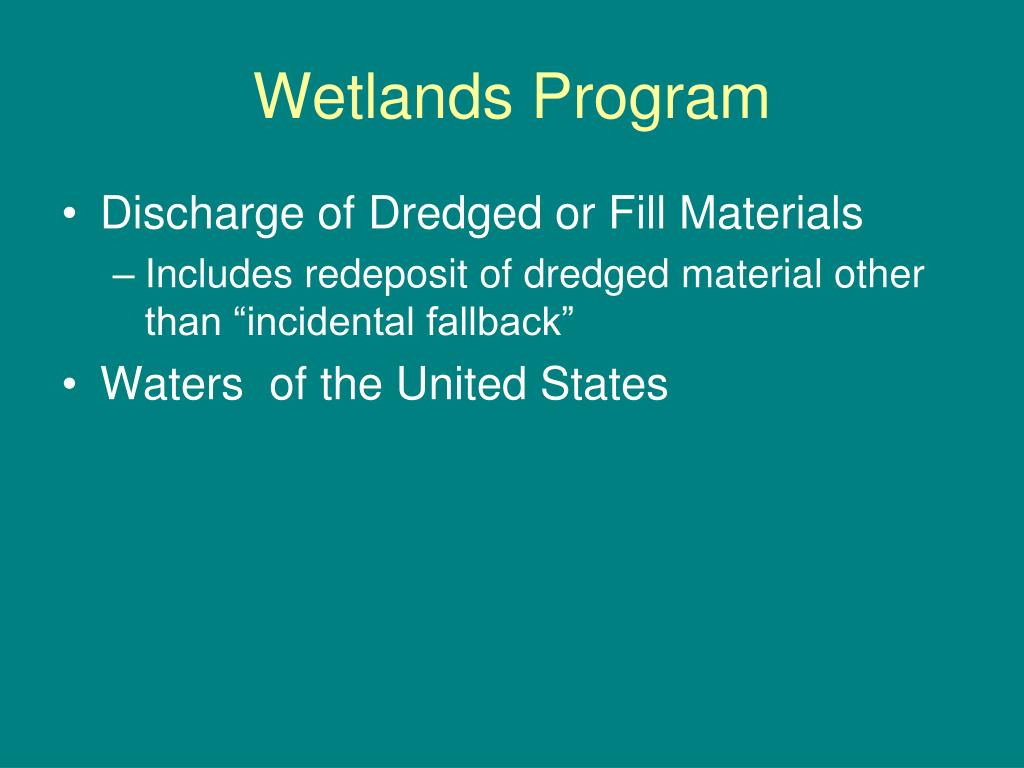 Wetlands Program

• Discharge of Dredged or Fill Materials
– Includes redeposit of dredged material other than “incidental fallback”
• Waters of the United States